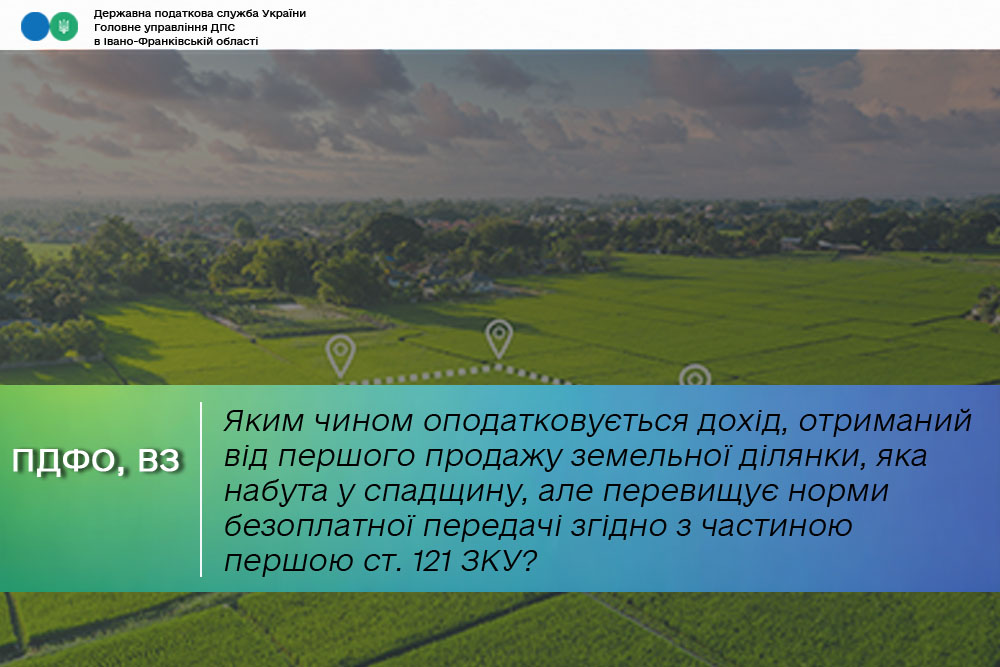 Державна податкова служба України
Головне управління ДПС
в Івано-Франківській області

ПДФО, ВЗ

Яким чином оподатковується дохід, отриманий від першого продажу земельної ділянки, яка набута у спадщину, але перевищує норми безоплатної передачі згідно з частиною першою ст. 121 ЗКУ?